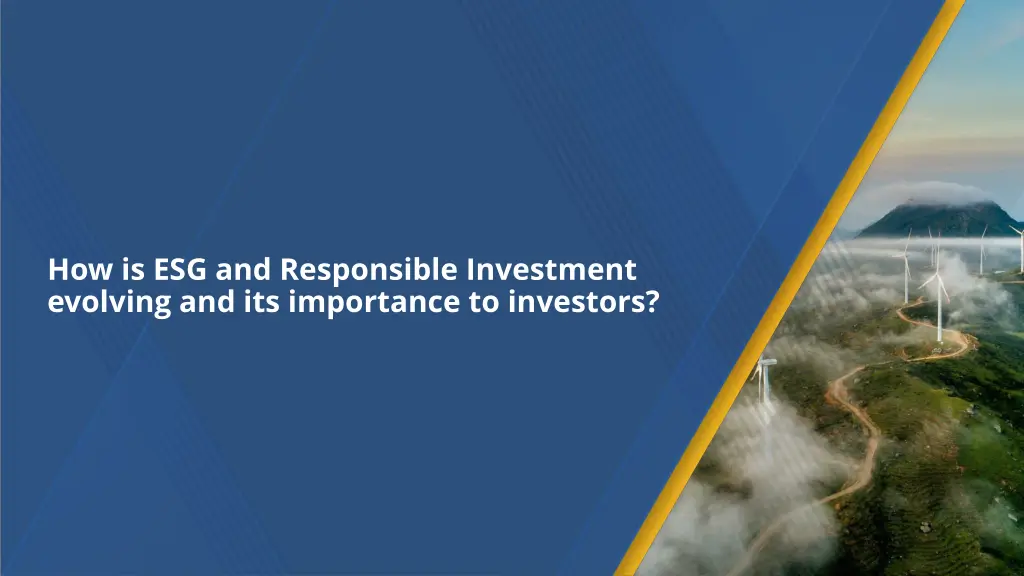 How is ESG and Responsible Investment evolving and its importance to investors?